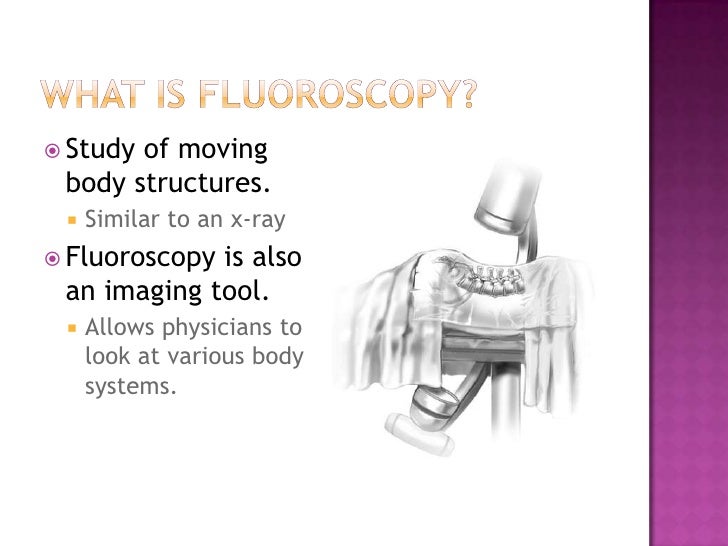 WHAT IS FLUOROSCOPY?

Study of moving body structures.

Similar to an x-ray

Fluoroscopy is also an imaging tool.

Allows physicians to look at various body systems.